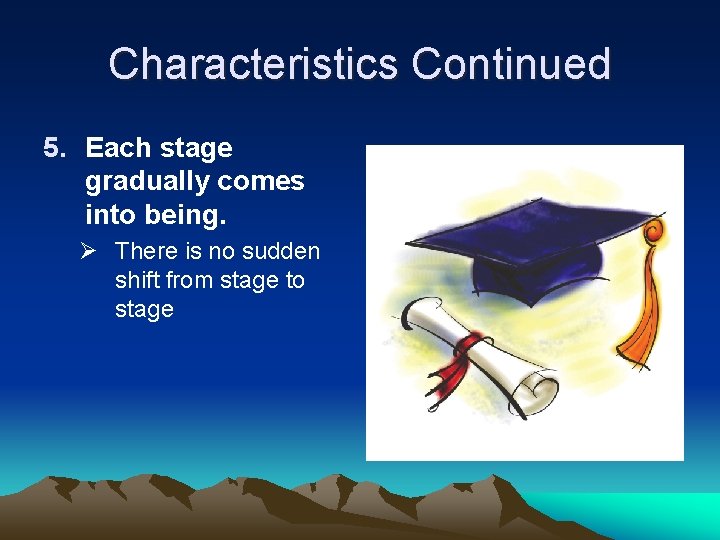 Characteristics Continued

5. Each stage gradually comes into being.

➢ There is no sudden shift from stage to stage